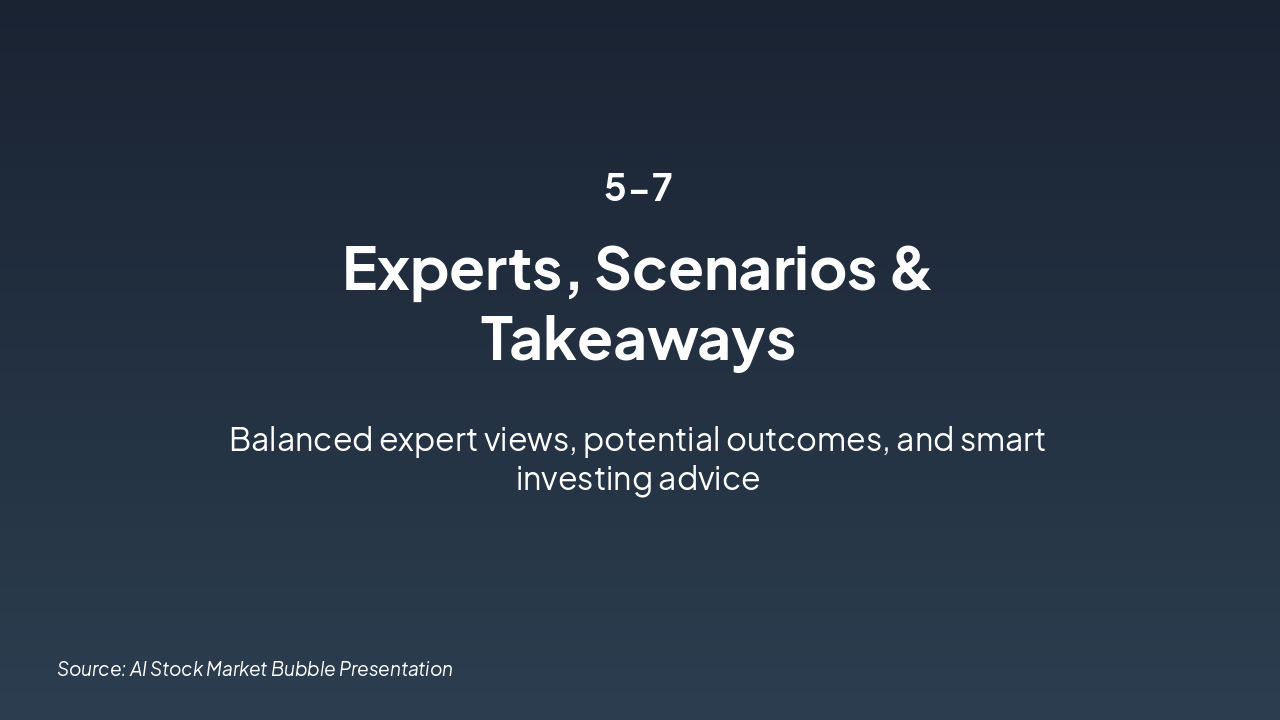 5–7

Experts, Scenarios & Takeaways

Balanced expert views, potential outcomes, and smart investing advice

Source: AI Stock Market Bubble Presentation